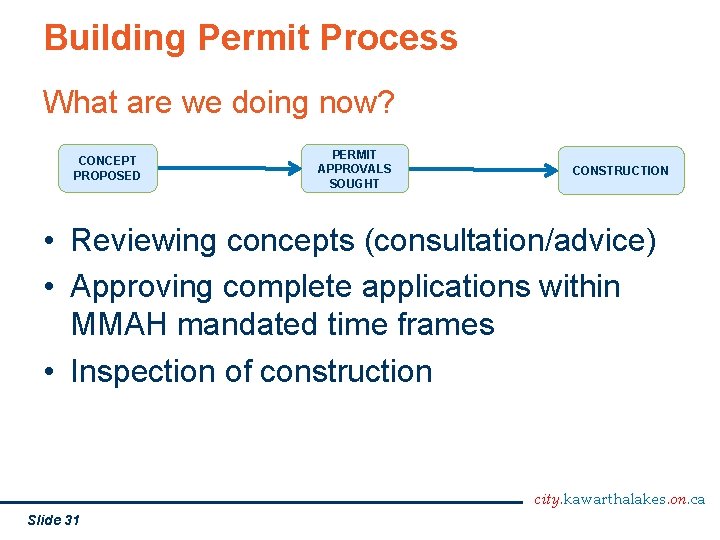 Building Permit Process

What are we doing now?

CONCEPT PROPOSED

PERMIT APPROVALS SOUGHT

CONSTRUCTION

• Reviewing concepts (consultation/advice)
• Approving complete applications within MMAH mandated time frames
• Inspection of construction

city.kawarthalakes.on.ca

Slide 31